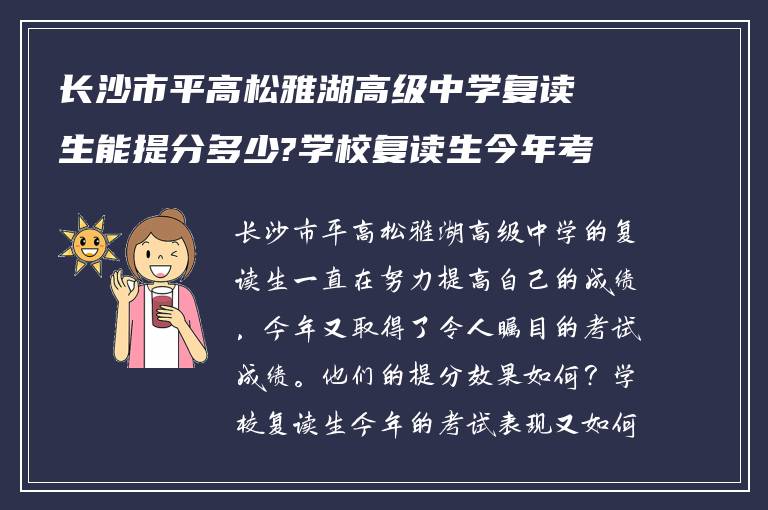 长沙市平高松雅湖高级中学复读生能提分多少?学校复读生今年考

长沙市平高松雅湖高级中学的复读生一直在努力提高自己的成绩，今年又取得了令人瞩目的考试成绩。他们的提分效果如何？学校复读生今年的考试表现又如何